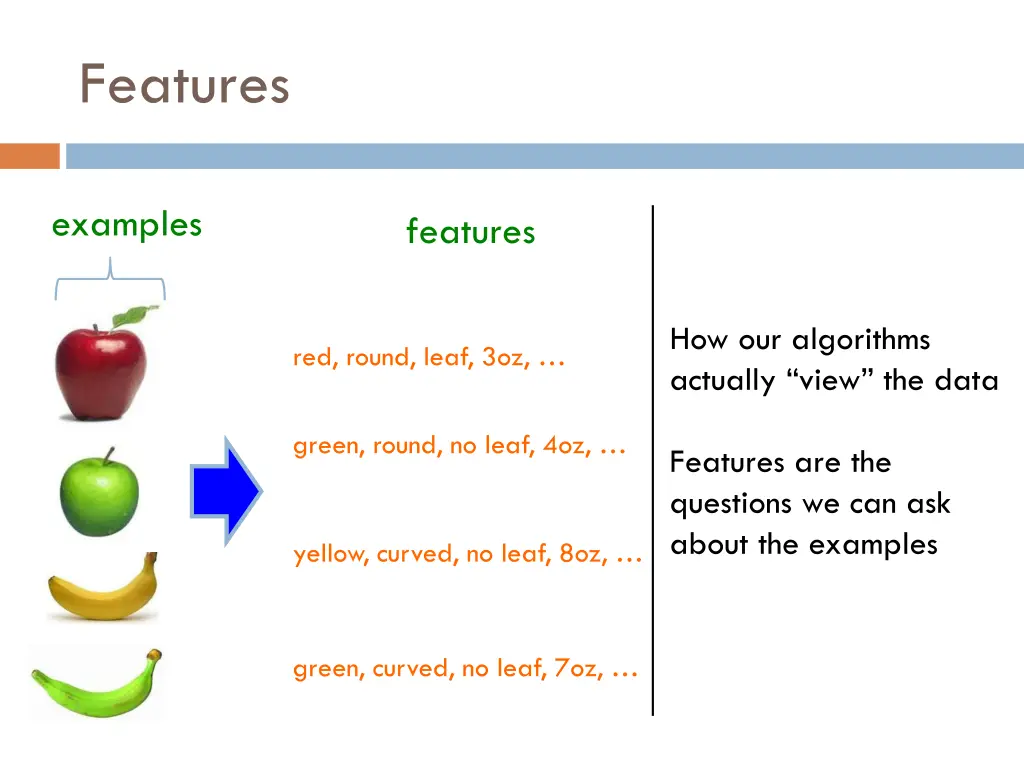 Features

examples

features

red, round, leaf, 3oz, …

green, round, no leaf, 4oz, …

yellow, curved, no leaf, 8oz, …

green, curved, no leaf, 7oz, …

How our algorithms actually “view” the data

Features are the questions we can ask about the examples